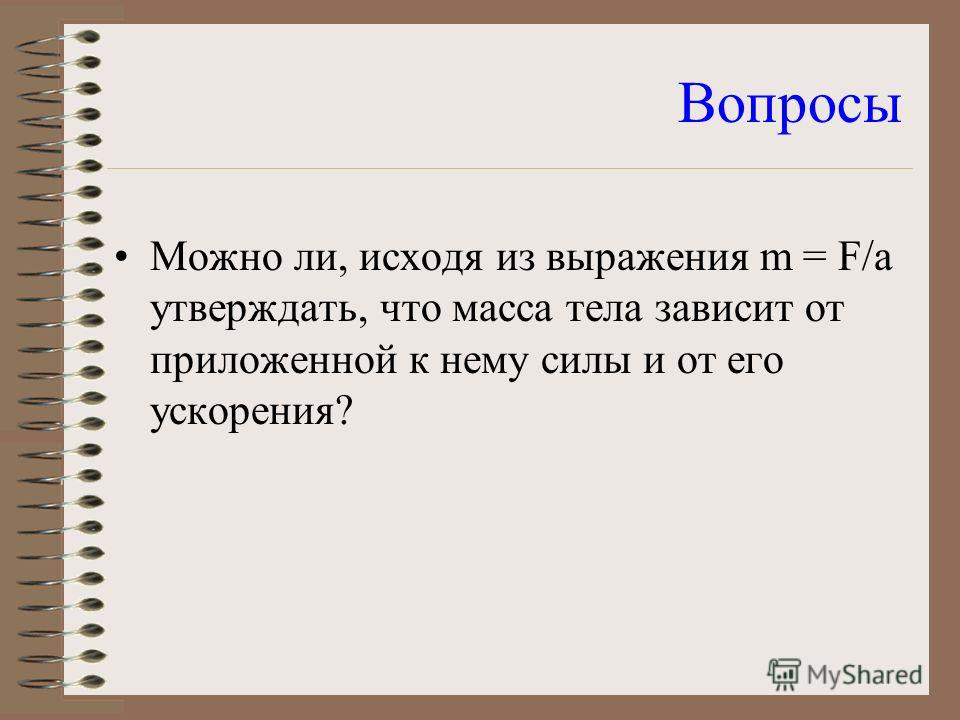 Вопросы

• Можно ли, исходя из выражения $m = F/a$ утверждать, что масса тела зависит от приложенной к нему силы и от его ускорения?

MyShared